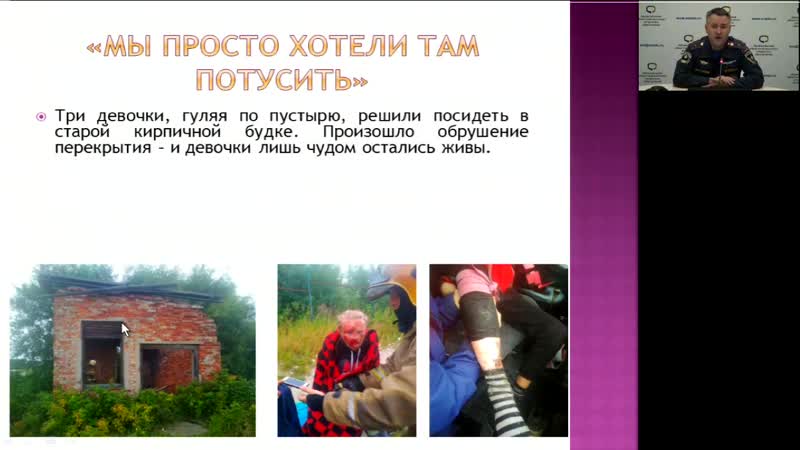 «МЫ ПРОСТО ХОТЕЛИ ТАМ ПОТУСИТЬ»

Три девочки, гуляя по пустырю, решили посидеть в старой кирпичной будке. Произошло обрушение перекрытия – и девочки лишь чудом остались живы.